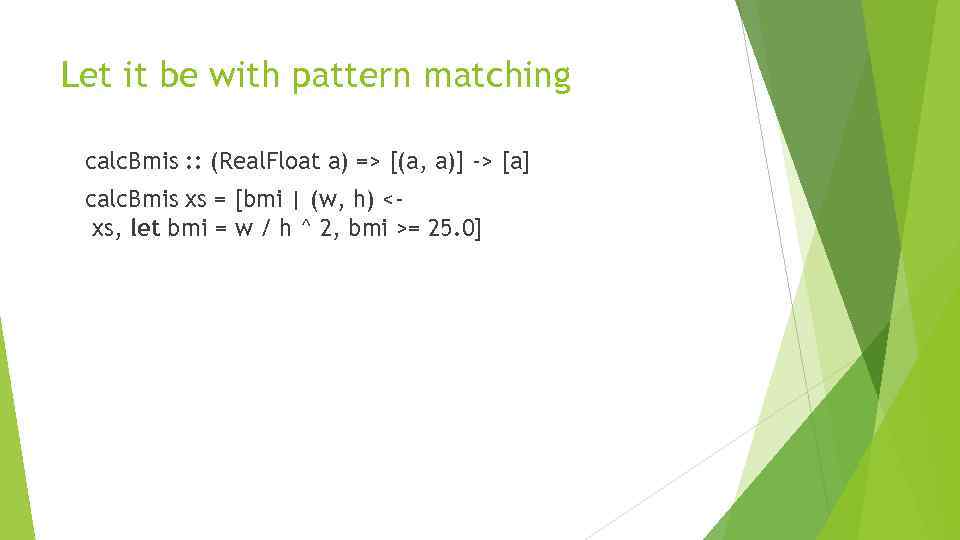 Let it be with pattern matching

calcBmis :: (RealFloat a) => [(a, a)] -> [a]

calcBmis xs = [bmi | (w, h) <- xs, let bmi = w / h ^ 2, bmi >= 25.0]